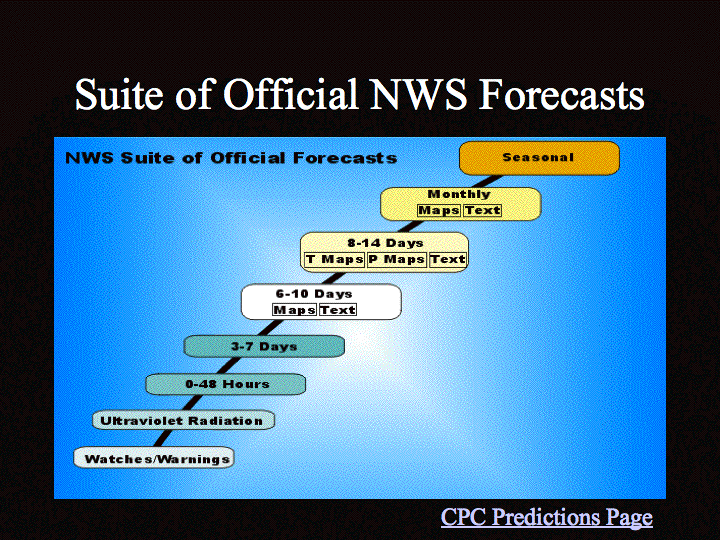 Suite of Official NWS Forecasts

NWS Suite of Official Forecasts

Seasonal

Monthly
Maps Text

8-14 Days
T Maps P Maps Text

6-10 Days
Maps Text

3-7 Days

0-48 Hours

Ultraviolet Radiation

Watches/Warnings

CPC Predictions Page